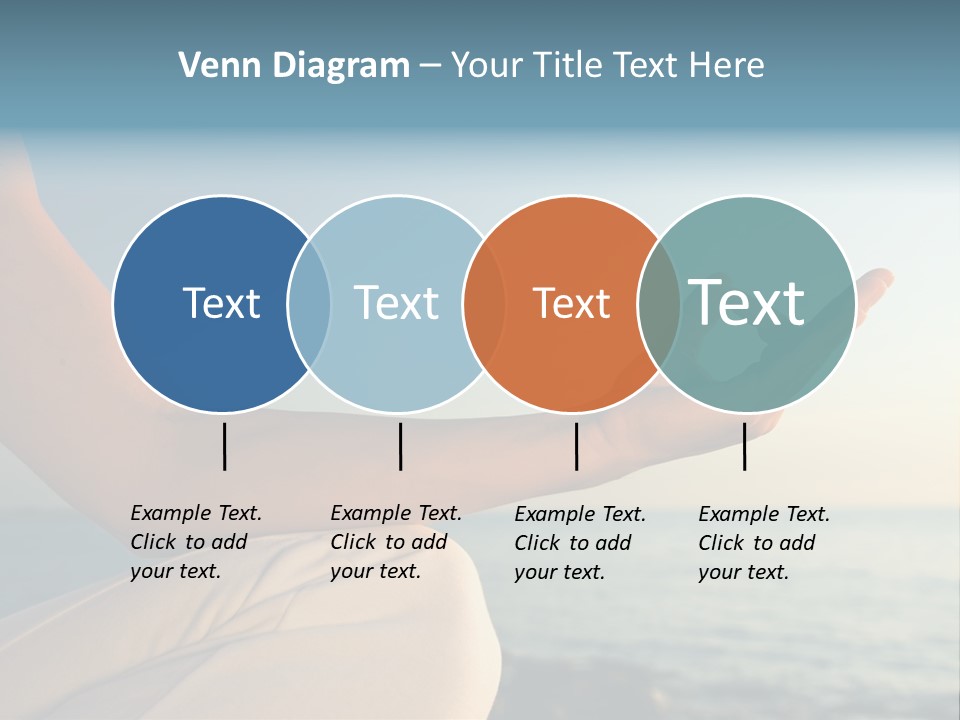 Venn Diagram – Your Title Text Here

Text

Text

Text

Text

Example Text. Click to add your text.

Example Text. Click to add your text.

Example Text. Click to add your text.

Example Text. Click to add your text.